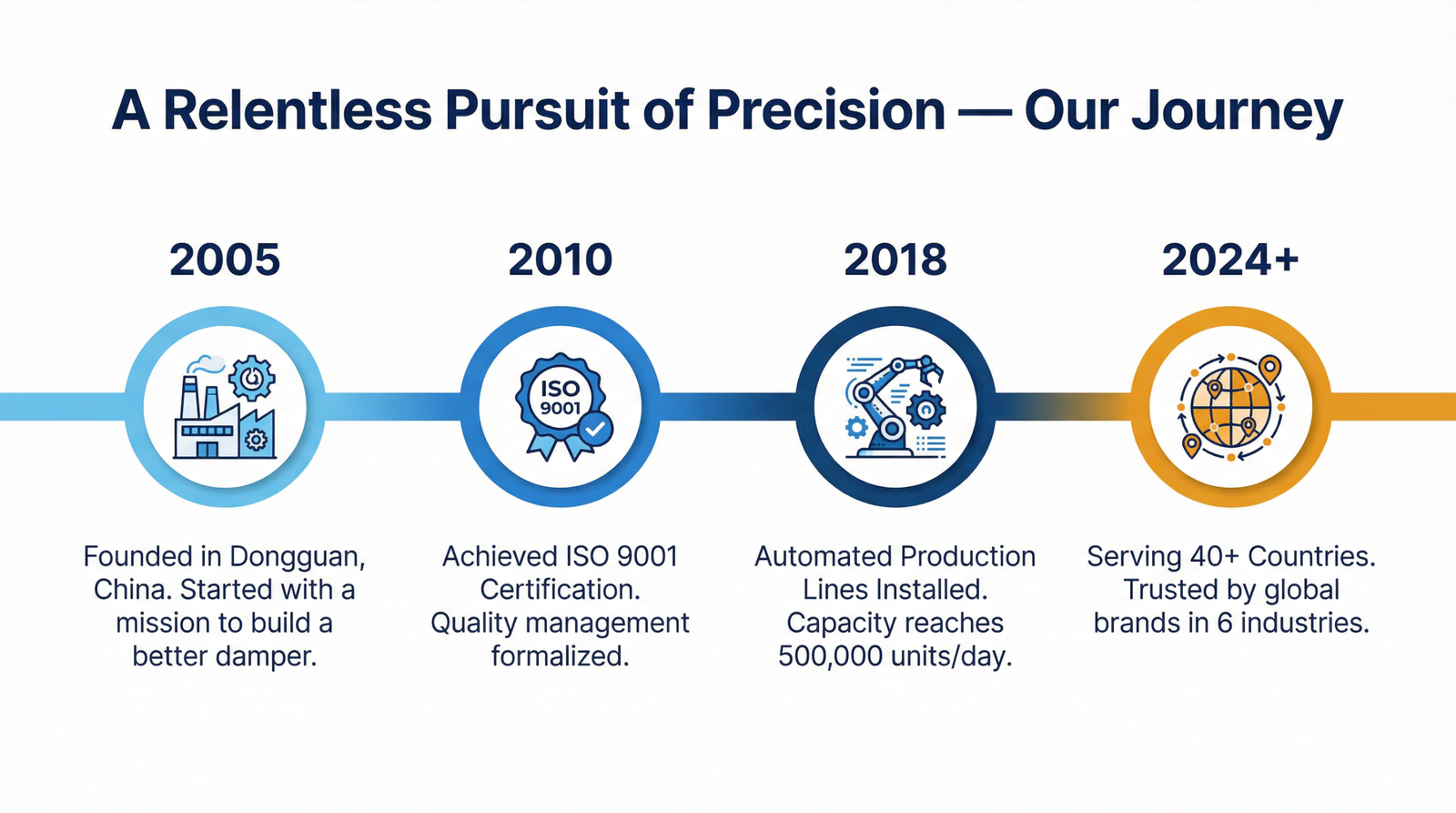 A Relentless Pursuit of Precision — Our Journey

2005

Founded in Dongguan, China. Started with a mission to build a better damper.

2010

ISO 9001

Achieved ISO 9001 Certification. Quality management formalized.

2018

Automated Production Lines Installed. Capacity reaches 500,000 units/day.

2024+

Serving 40+ Countries. Trusted by global brands in 6 industries.